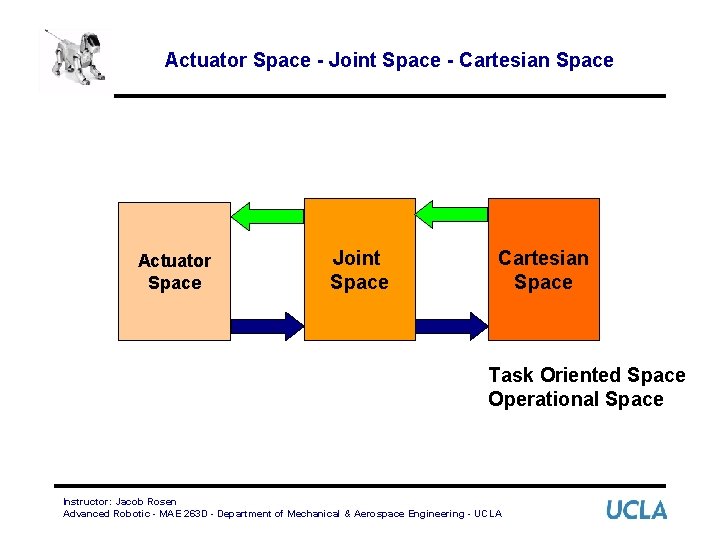 Actuator Space - Joint Space - Cartesian Space

Actuator Space

Joint Space

Cartesian Space

Task Oriented Space
Operational Space

Instructor: Jacob Rosen
Advanced Robotic - MAE 263D - Department of Mechanical & Aerospace Engineering - UCLA

UCLA